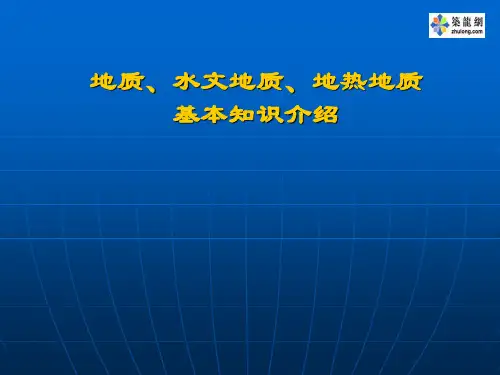 築龍網
zhulong.com

地质、水文地质、地热地质
基本知识介绍